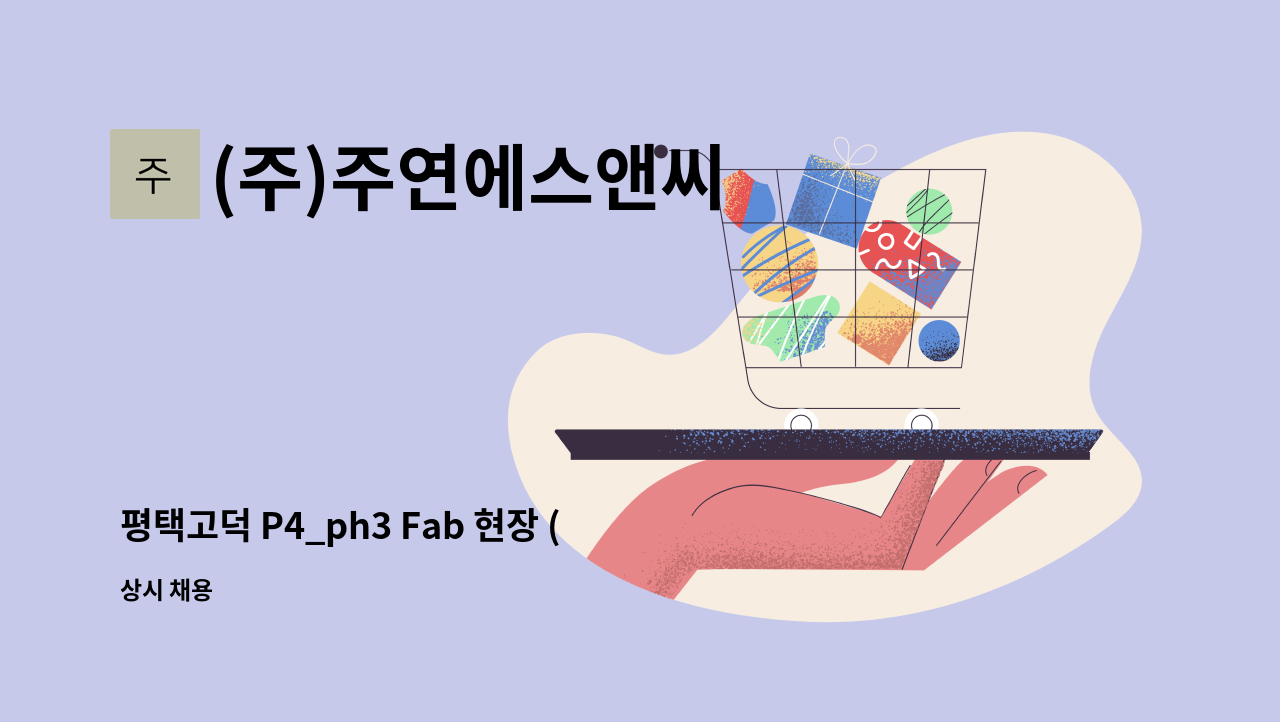 주

(주)주연에스앤씨

평택고덕 P4_ph3 Fab 현장 (

상시 채용